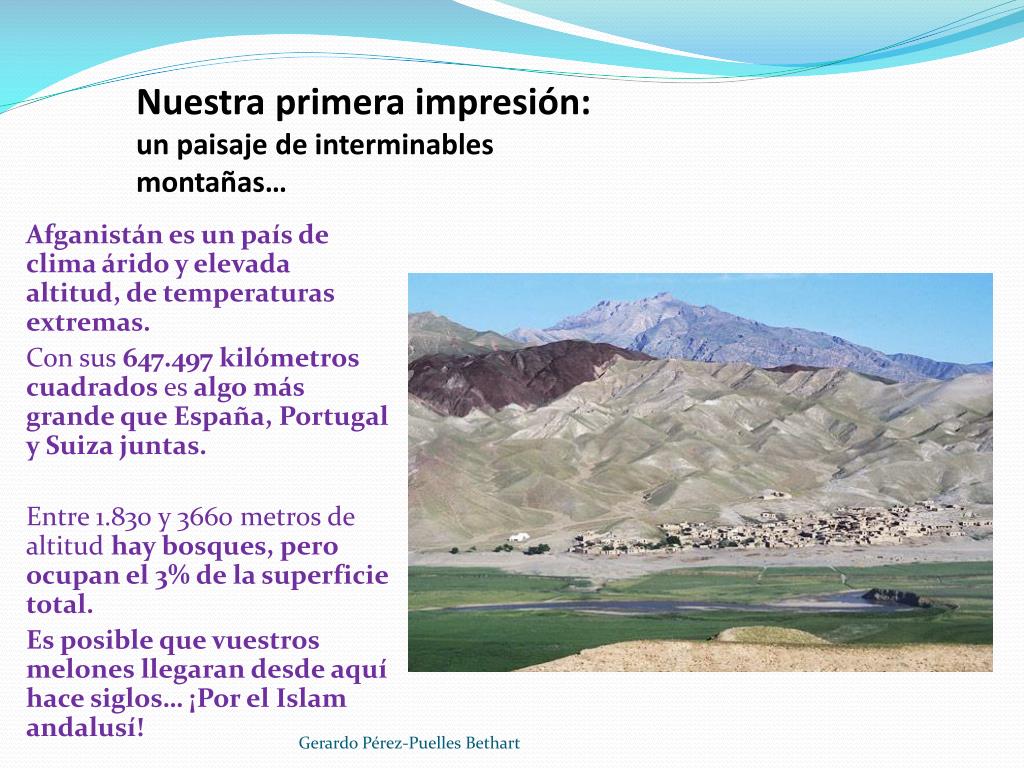 Nuestra primera impresión:
un paisaje de interminables montañas…

Afganistán es un país de clima árido y elevada altitud, de temperaturas extremas.

Con sus 647.497 kilómetros cuadrados es algo más grande que España, Portugal y Suiza juntas.

Entre 1.830 y 3660 metros de altitud hay bosques, pero ocupan el 3% de la superficie total.

Es posible que vuestros melones llegaran desde aquí hace siglos… ¡Por el Islam andalusí!

Gerardo Pérez-Puelles Bethart